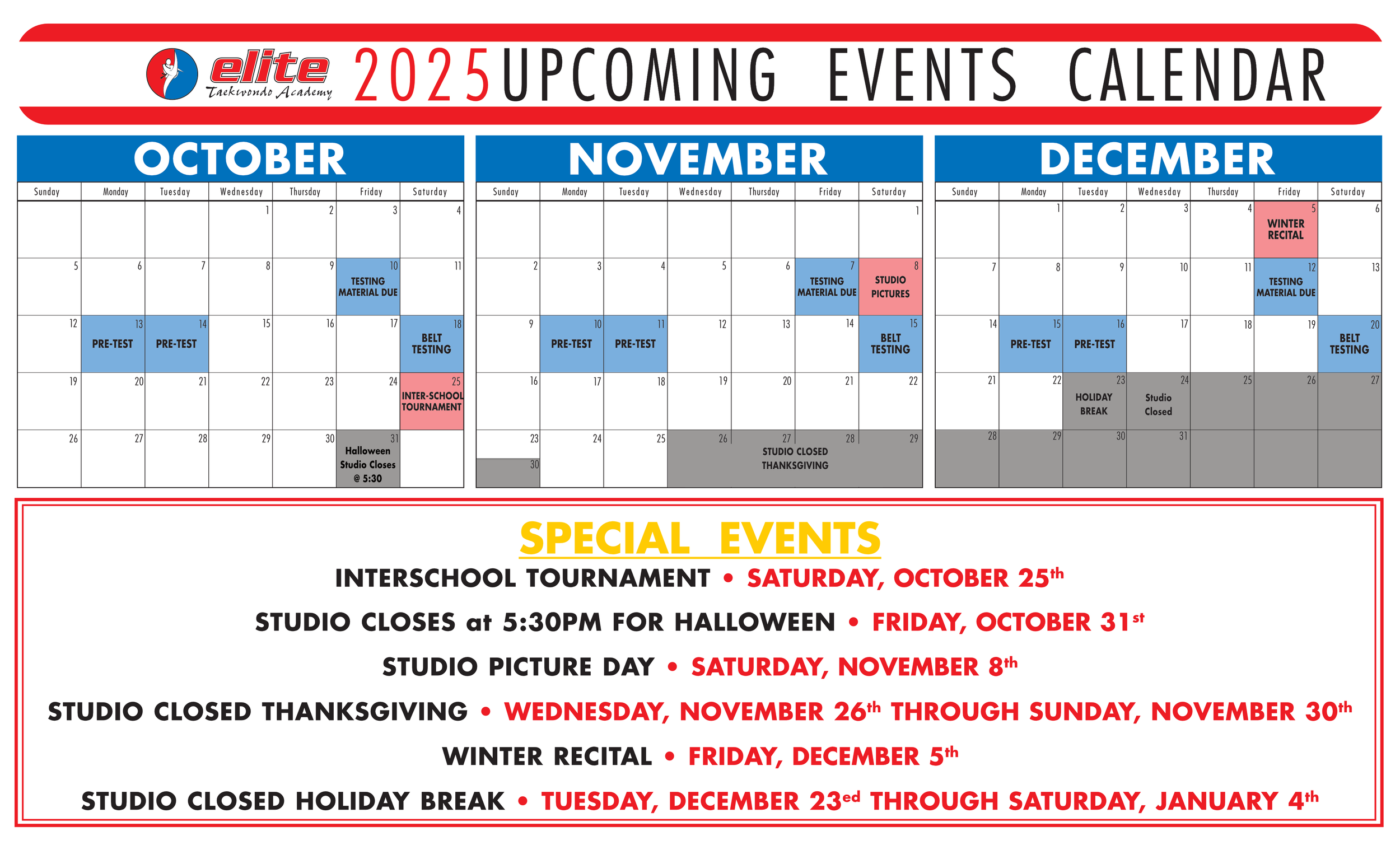 elite Taekwondo Academy 2025 UPCOMING EVENTS CALENDAR

OCTOBER

| Sunday | Monday | Tuesday | Wednesday | Thursday | Friday | Saturday |
|---|---|---|---|---|---|---|
| | | | 1 | 2 | 3 | 4 |
| 5 | 6 | 7 | 8 | 9 | 10 TESTING MATERIAL DUE | 11 |
| 12 | 13 PRE-TEST | 14 PRE-TEST | 15 | 16 | 17 | 18 BELT TESTING |
| 19 | 20 | 21 | 22 | 23 | 24 | 25 INTER-SCHOOL TOURNAMENT |
| 26 | 27 | 28 | 29 | 30 | 31 Halloween Studio Closes @ 5:30 | |

NOVEMBER

| Sunday | Monday | Tuesday | Wednesday | Thursday | Friday | Saturday |
|---|---|---|---|---|---|---|
| | | | | | | 1 |
| 2 | 3 | 4 | 5 | 6 | 7 TESTING MATERIAL DUE | 8 STUDIO PICTURES |
| 9 | 10 PRE-TEST | 11 PRE-TEST | 12 | 13 | 14 | 15 BELT TESTING |
| 16 | 17 | 18 | 19 | 20 | 21 | 22 |
| 23 30 | 24 | 25 | 26 | 27 STUDIO CLOSED THANKSGIVING | 28 | 29 |

DECEMBER

| Sunday | Monday | Tuesday | Wednesday | Thursday | Friday | Saturday |
|---|---|---|---|---|---|---|
| | 1 | 2 | 3 | 4 | 5 WINTER RECITAL | 6 |
| 7 | 8 | 9 | 10 | 11 | 12 TESTING MATERIAL DUE | 13 |
| 14 | 15 PRE-TEST | 16 PRE-TEST | 17 | 18 | 19 | 20 BELT TESTING |
| 21 | 22 | 23 HOLIDAY BREAK | 24 Studio Closed | 25 | 26 | 27 |
| 28 | 29 | 30 | 31 | | | |

SPECIAL EVENTS

INTERSCHOOL TOURNAMENT • SATURDAY, OCTOBER 25th

STUDIO CLOSES at 5:30PM FOR HALLOWEEN • FRIDAY, OCTOBER 31st

STUDIO PICTURE DAY • SATURDAY, NOVEMBER 8th

STUDIO CLOSED THANKSGIVING • WEDNESDAY, NOVEMBER 26th THROUGH SUNDAY, NOVEMBER 30th

WINTER RECITAL • FRIDAY, DECEMBER 5th

STUDIO CLOSED HOLIDAY BREAK • TUESDAY, DECEMBER 23ed THROUGH SATURDAY, JANUARY 4th